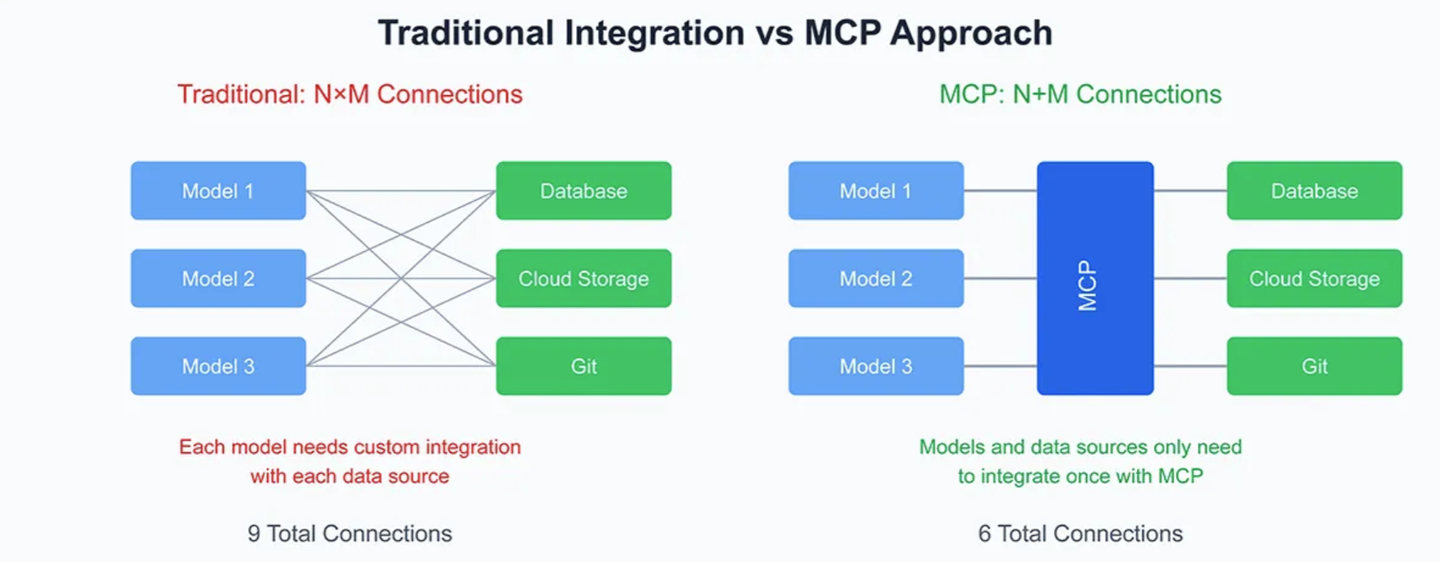 Traditional Integration vs MCP Approach

Traditional: N×M Connections

Model 1
Model 2
Model 3

Database
Cloud Storage
Git

Each model needs custom integration with each data source

9 Total Connections

MCP: N+M Connections

Model 1
Model 2
Model 3

MCP

Database
Cloud Storage
Git

Models and data sources only need to integrate once with MCP

6 Total Connections